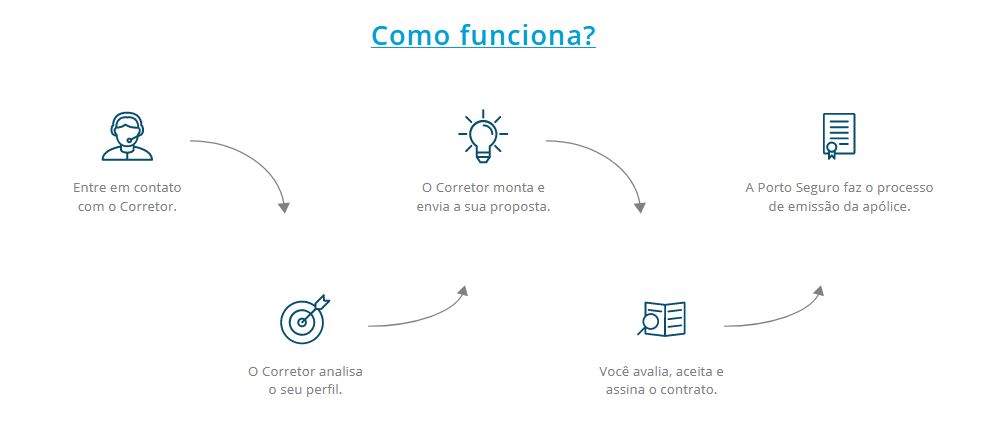 Como funciona?

Entre em contato com o Corretor.

O Corretor analisa o seu perfil.

O Corretor monta e envia a sua proposta.

Você avalia, aceita e assina o contrato.

A Porto Seguro faz o processo de emissão da apólice.